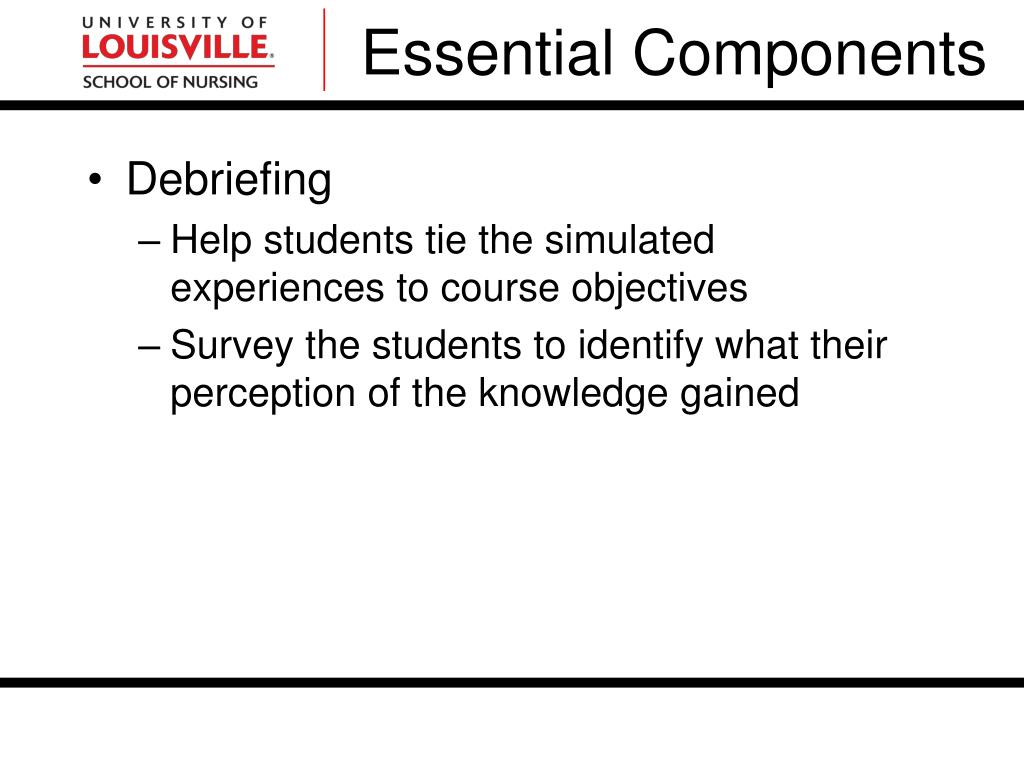 UNIVERSITY OF
LOUISVILLE.
SCHOOL OF NURSING

Essential Components

• Debriefing
– Help students tie the simulated experiences to course objectives
– Survey the students to identify what their perception of the knowledge gained